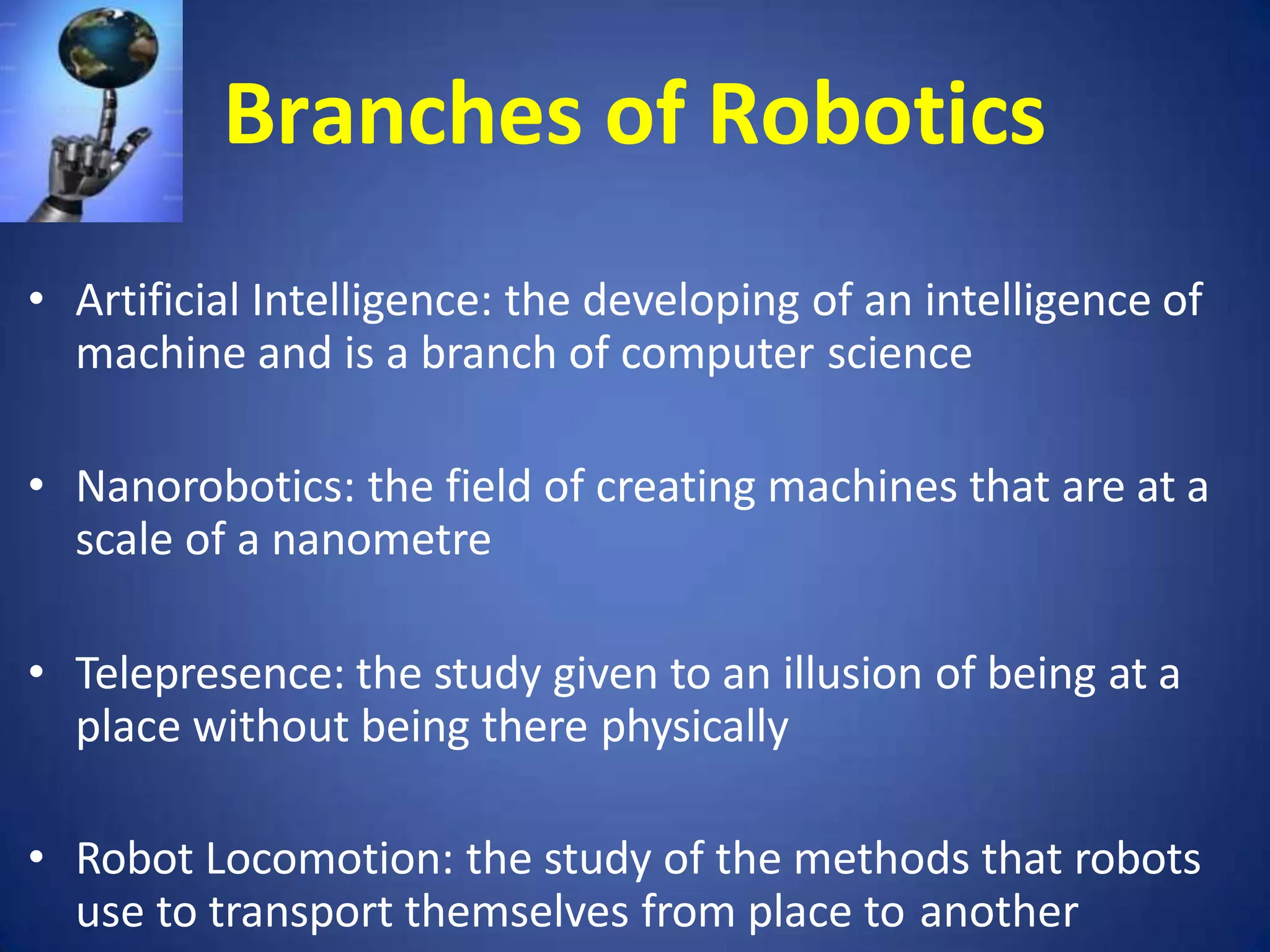 Branches of Robotics

• Artificial Intelligence: the developing of an intelligence of machine and is a branch of computer science

• Nanorobotics: the field of creating machines that are at a scale of a nanometre

• Telepresence: the study given to an illusion of being at a place without being there physically

• Robot Locomotion: the study of the methods that robots use to transport themselves from place to another